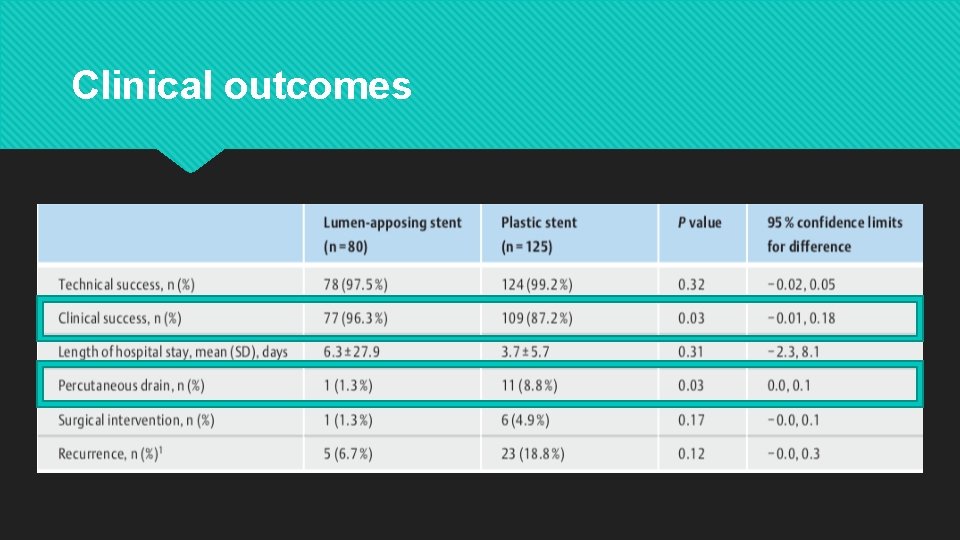 Clinical outcomes

| | Lumen-apposing stent (n = 80) | Plastic stent (n = 125) | P value | 95 % confidence limits for difference |
|---|---|---|---|---|
| Technical success, n (%) | 78 (97.5 %) | 124 (99.2 %) | 0.32 | − 0.02, 0.05 |
| Clinical success, n (%) | 77 (96.3 %) | 109 (87.2 %) | 0.03 | − 0.01, 0.18 |
| Length of hospital stay, mean (SD), days | 6.3 ± 27.9 | 3.7 ± 5.7 | 0.31 | − 2.3, 8.1 |
| Percutaneous drain, n (%) | 1 (1.3 %) | 11 (8.8 %) | 0.03 | 0.0, 0.1 |
| Surgical intervention, n (%) | 1 (1.3 %) | 6 (4.9 %) | 0.17 | − 0.0, 0.1 |
| Recurrence, n (%)$^1$ | 5 (6.7 %) | 23 (18.8 %) | 0.12 | − 0.0, 0.3 |